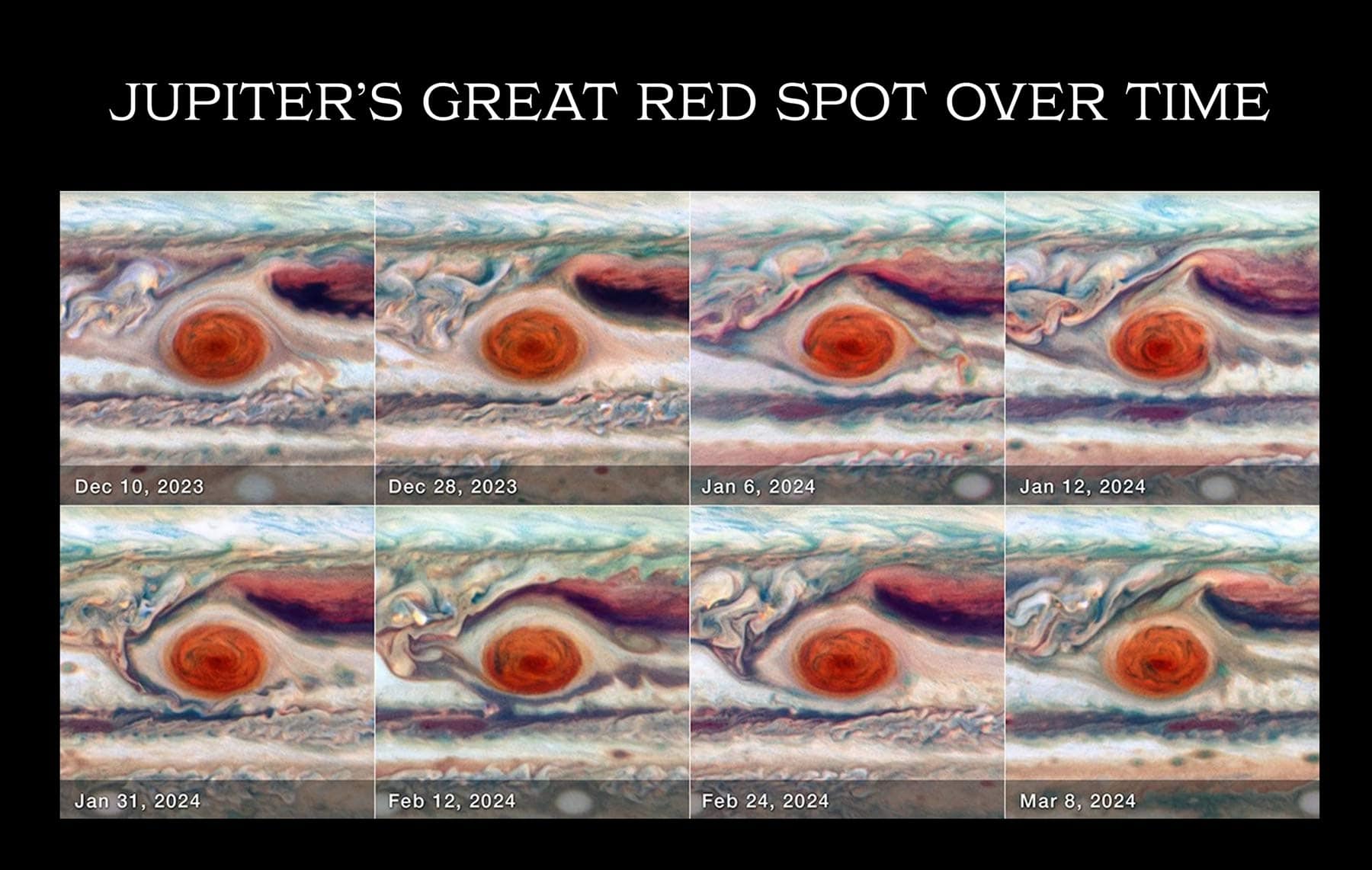 JUPITER'S GREAT RED SPOT OVER TIME

Dec 10, 2023

Dec 28, 2023

Jan 6, 2024

Jan 12, 2024

Jan 31, 2024

Feb 12, 2024

Feb 24, 2024

Mar 8, 2024